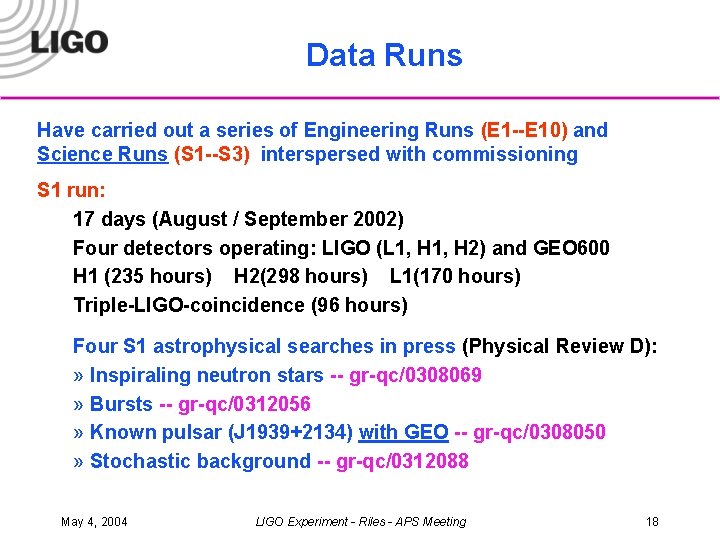 LIGO

Data Runs

Have carried out a series of Engineering Runs (E1--E10) and Science Runs (S1--S3) interspersed with commissioning

S1 run:

17 days (August / September 2002)

Four detectors operating: LIGO (L1, H1, H2) and GEO600

H1 (235 hours) H2(298 hours) L1(170 hours)

Triple-LIGO-coincidence (96 hours)

Four S1 astrophysical searches in press (Physical Review D):

» Inspiraling neutron stars -- gr-qc/0308069

» Bursts -- gr-qc/0312056

» Known pulsar (J1939+2134) with GEO -- gr-qc/0308050

» Stochastic background -- gr-qc/0312088

May 4, 2004 LIGO Experiment - Riles - APS Meeting 18